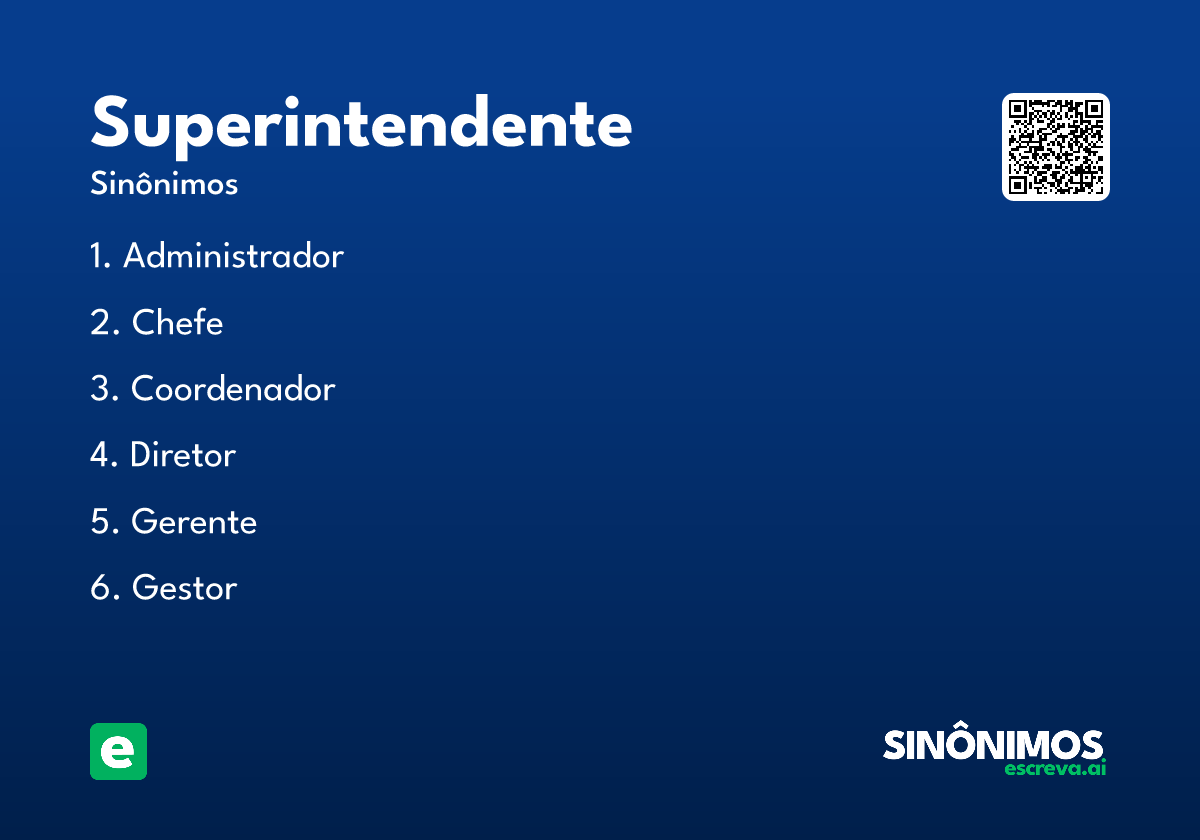 Superintendente
Sinônimos

1. Administrador

2. Chefe

3. Coordenador

4. Diretor

5. Gerente

6. Gestor

e

SINÔNIMOS
escreva.ai